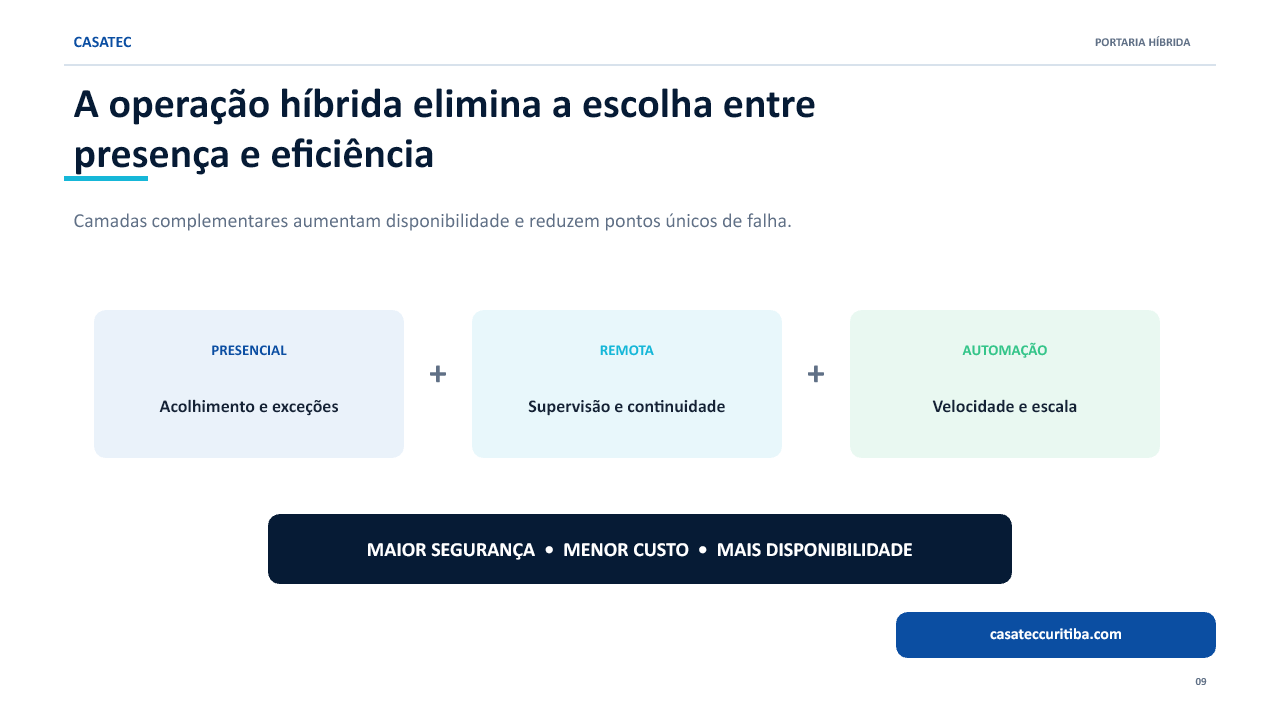 CASATEC

PORTARIA HÍBRIDA

A operação híbrida elimina a escolha entre presença e eficiência

Camadas complementares aumentam disponibilidade e reduzem pontos únicos de falha.

PRESENCIAL
Acolhimento e exceções

+

REMOTA
Supervisão e continuidade

+

AUTOMAÇÃO
Velocidade e escala

MAIOR SEGURANÇA • MENOR CUSTO • MAIS DISPONIBILIDADE

casateccuritiba.com

09